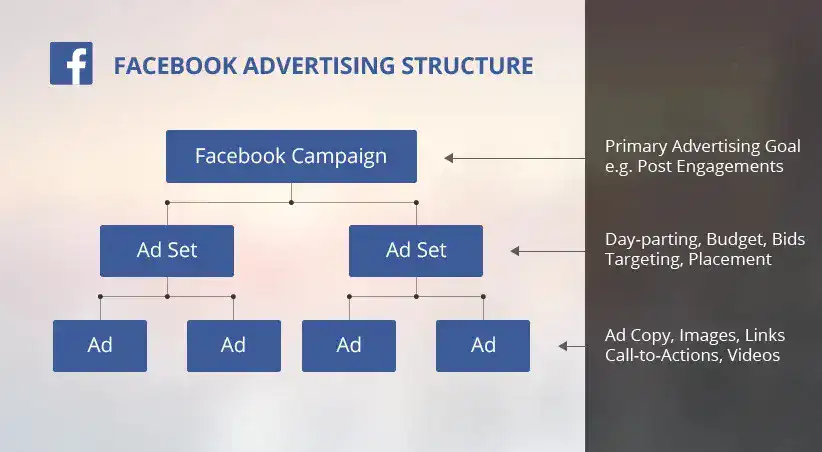 f FACEBOOK ADVERTISING STRUCTURE

Facebook Campaign

Primary Advertising Goal
e.g. Post Engagements

Ad Set

Ad Set

Day-parting, Budget, Bids
Targeting, Placement

Ad

Ad

Ad

Ad

Ad Copy, Images, Links
Call-to-Actions, Videos